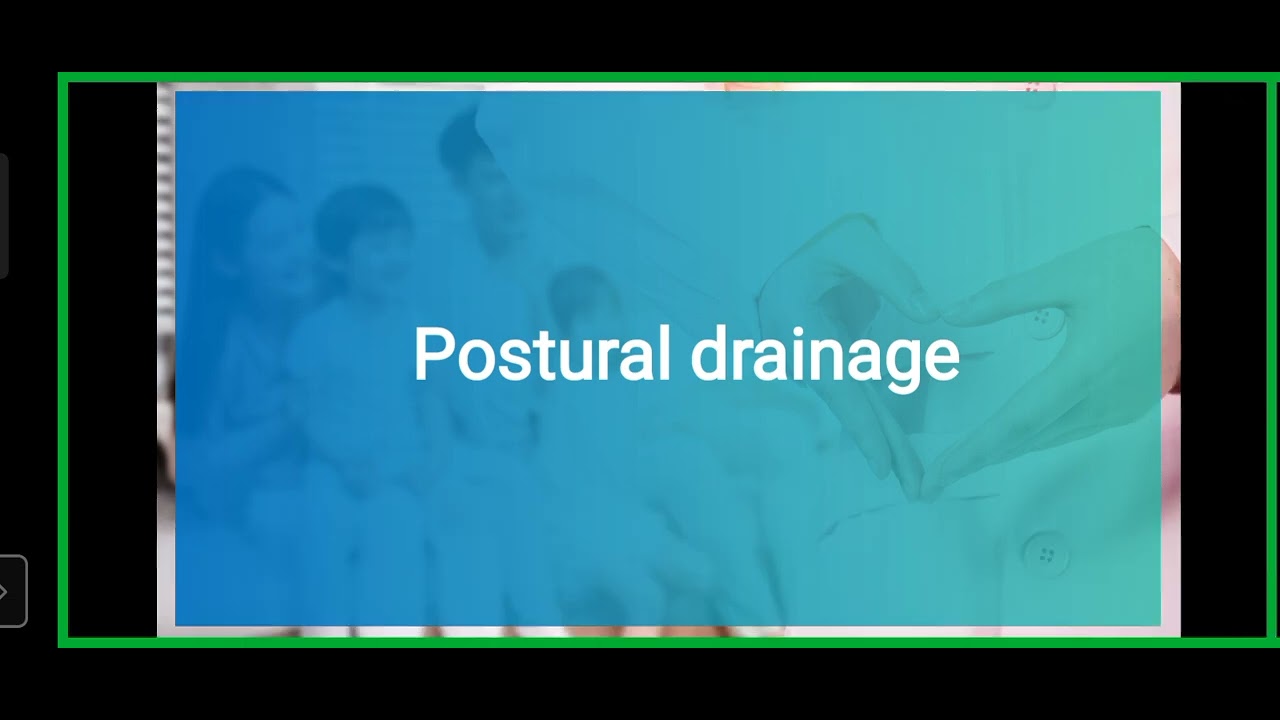 Postural drainage